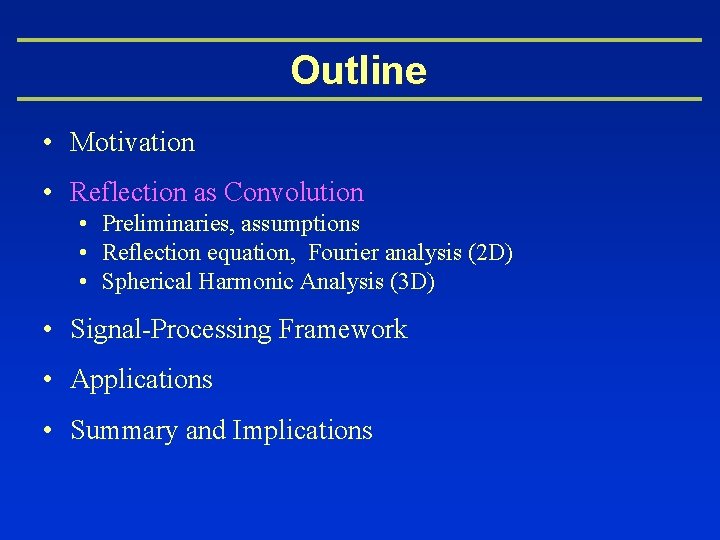 Outline

• Motivation

• Reflection as Convolution
  • Preliminaries, assumptions
  • Reflection equation,  Fourier analysis (2D)
  • Spherical Harmonic Analysis (3D)

• Signal-Processing Framework

• Applications

• Summary and Implications